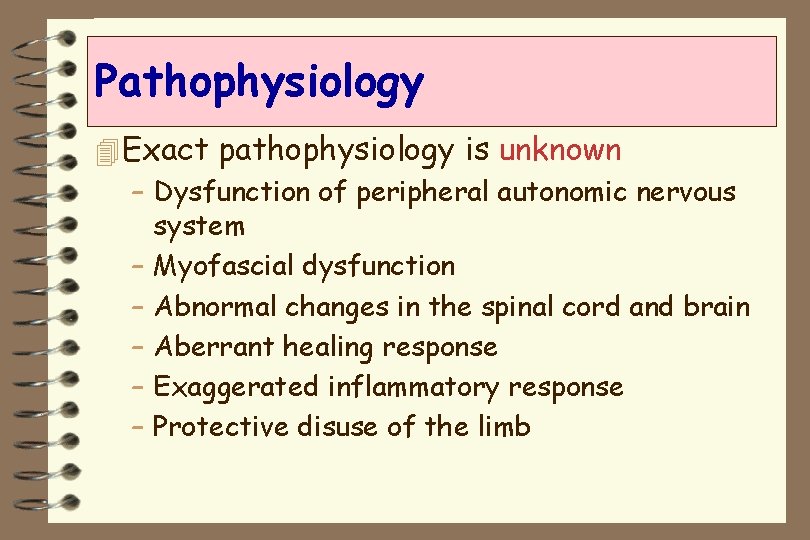 Pathophysiology

Exact pathophysiology is unknown

– Dysfunction of peripheral autonomic nervous system

– Myofascial dysfunction

– Abnormal changes in the spinal cord and brain

– Aberrant healing response

– Exaggerated inflammatory response

– Protective disuse of the limb